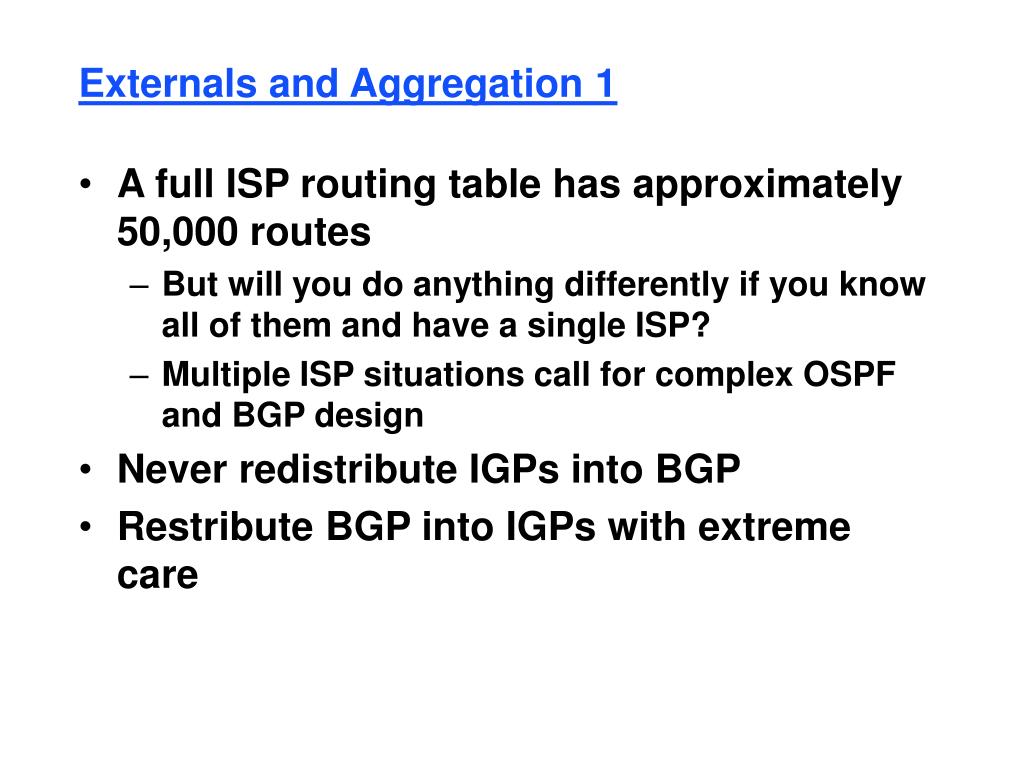 Externals and Aggregation 1

• A full ISP routing table has approximately 50,000 routes
– But will you do anything differently if you know all of them and have a single ISP?
– Multiple ISP situations call for complex OSPF and BGP design
• Never redistribute IGPs into BGP
• Restribute BGP into IGPs with extreme care